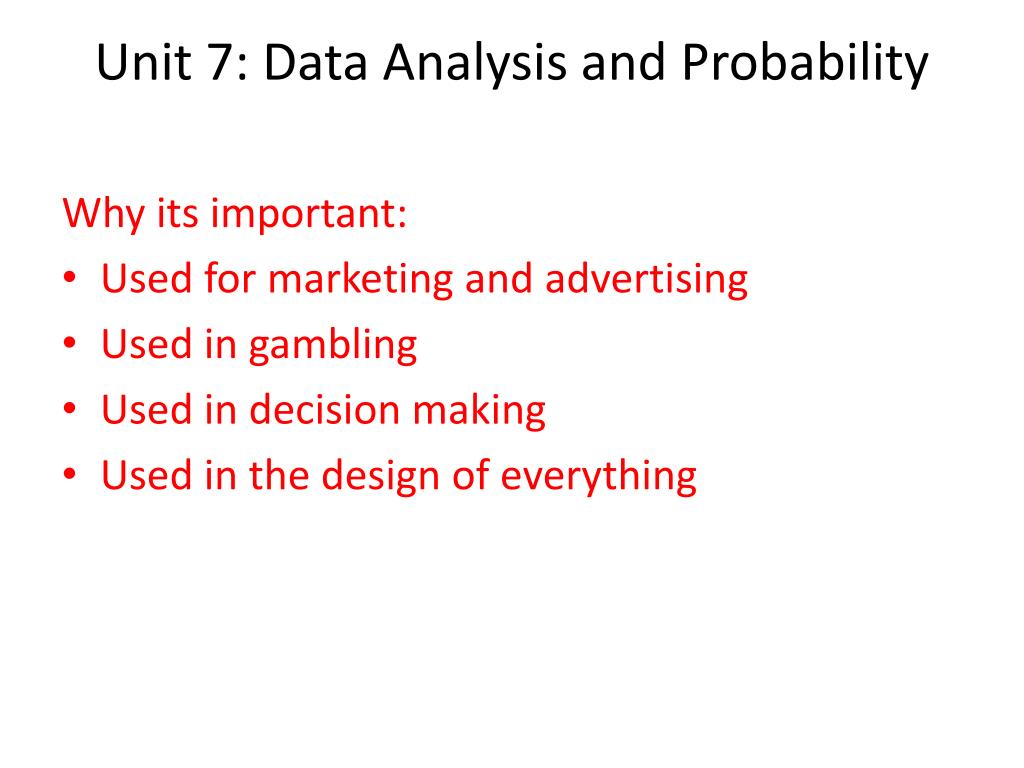 Unit 7: Data Analysis and Probability

Why its important:
• Used for marketing and advertising
• Used in gambling
• Used in decision making
• Used in the design of everything